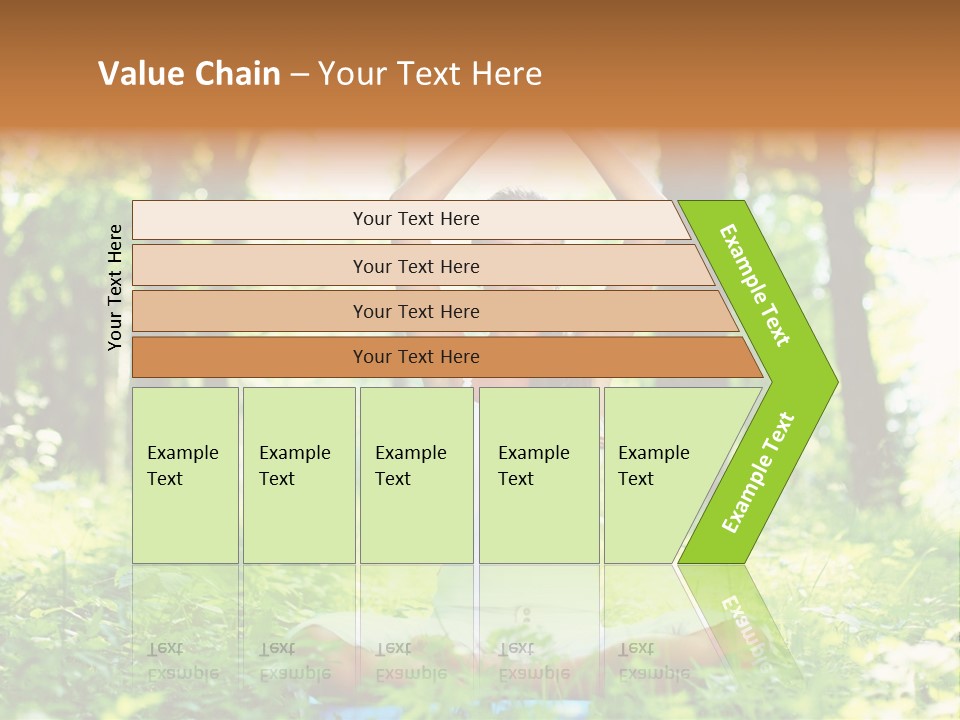 Value Chain – Your Text Here

Your Text Here

Your Text Here

Your Text Here

Your Text Here

Your Text Here

Example Text

Example Text

Example Text

Example Text

Example Text

Example Text

Example Text